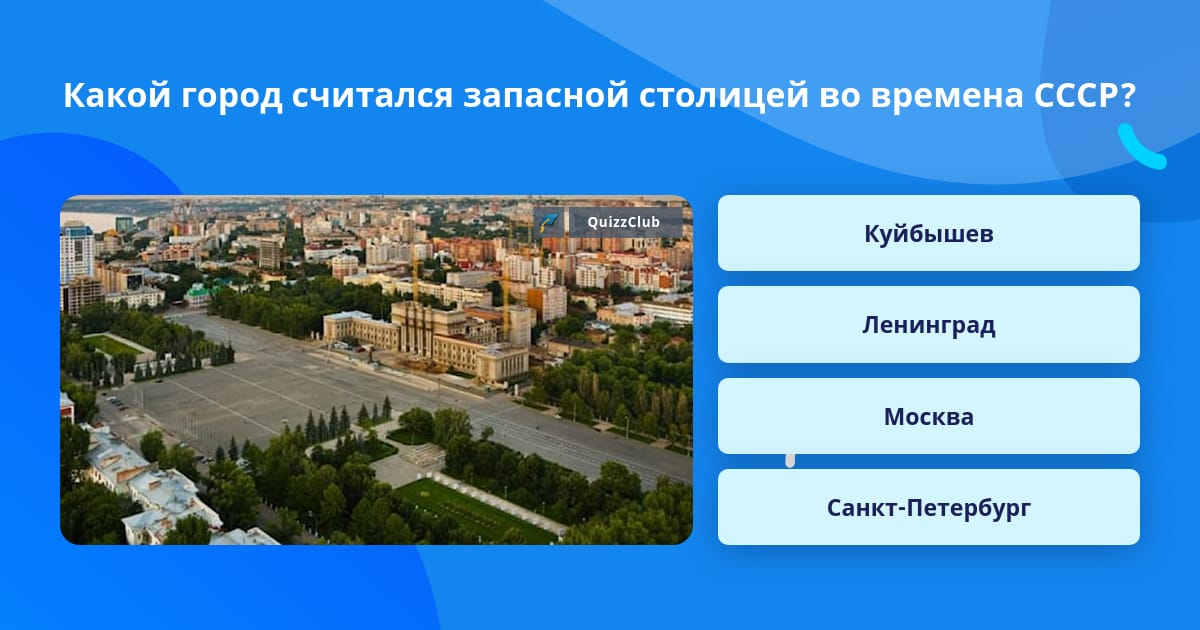 Какой город считался запасной столицей во времена СССР?

QuizzClub

Куйбышев

Ленинград

Москва

Санкт-Петербург